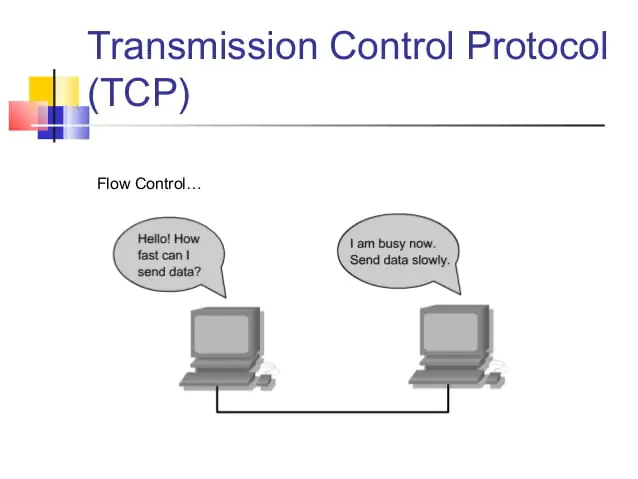 Transmission Control Protocol (TCP)

Flow Control…

Hello! How fast can I send data?

I am busy now. Send data slowly.